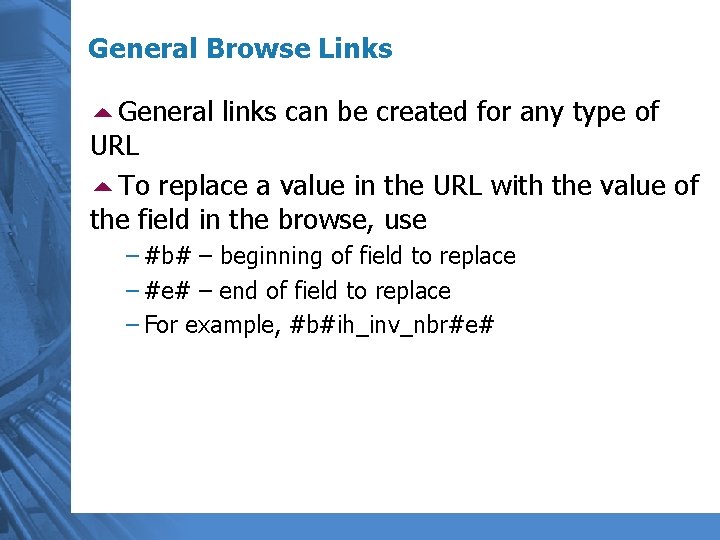 General Browse Links

General links can be created for any type of URL

To replace a value in the URL with the value of the field in the browse, use

– #b# – beginning of field to replace

– #e# – end of field to replace

– For example, #b#ih_inv_nbr#e#